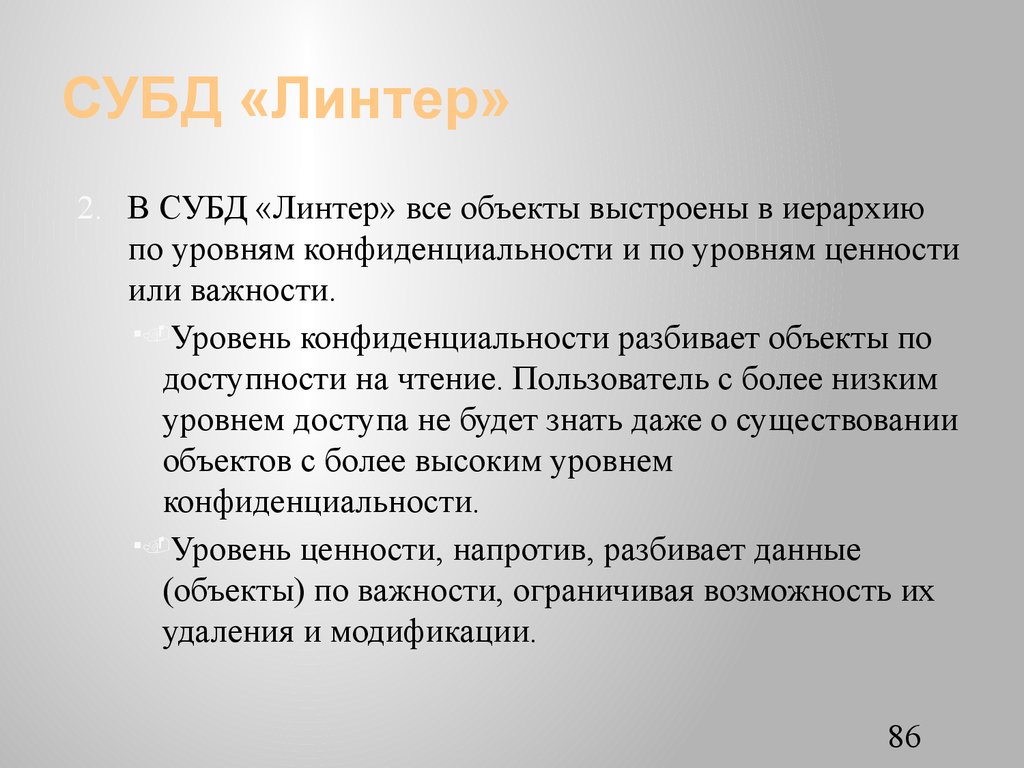 СУБД «Линтер»

2. В СУБД «Линтер» все объекты выстроены в иерархию по уровням конфиденциальности и по уровням ценности или важности.

Уровень конфиденциальности разбивает объекты по доступности на чтение. Пользователь с более низким уровнем доступа не будет знать даже о существовании объектов с более высоким уровнем конфиденциальности.

Уровень ценности, напротив, разбивает данные (объекты) по важности, ограничивая возможность их удаления и модификации.

86